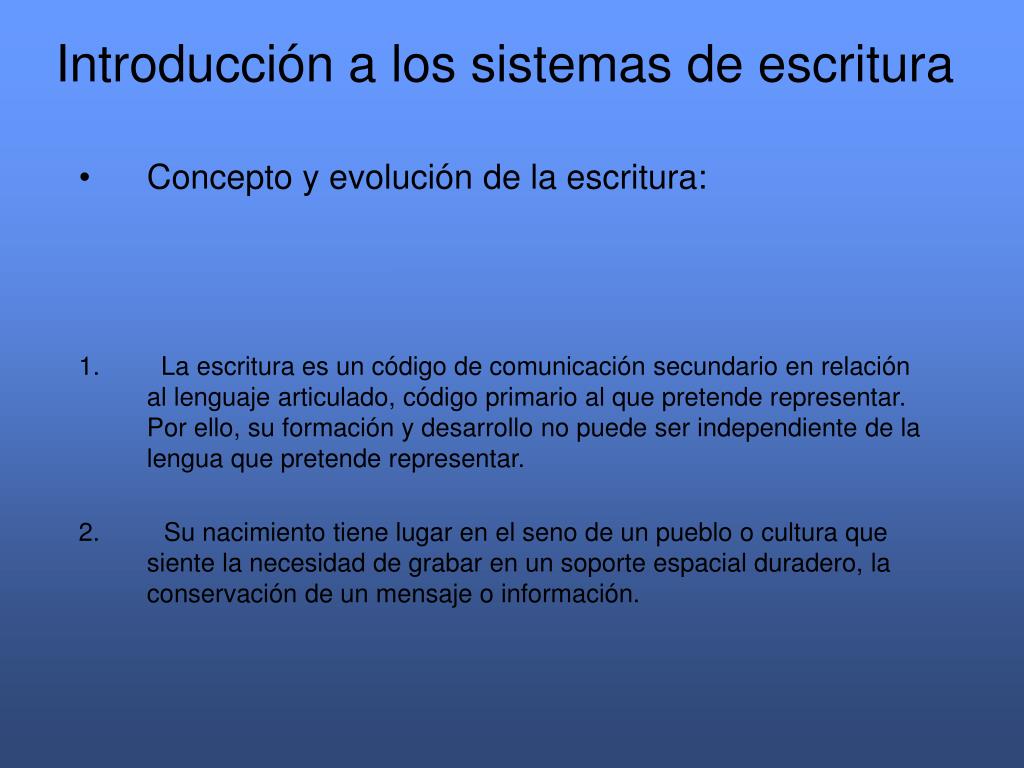 Introducción a los sistemas de escritura

• Concepto y evolución de la escritura:

1. La escritura es un código de comunicación secundario en relación al lenguaje articulado, código primario al que pretende representar. Por ello, su formación y desarrollo no puede ser independiente de la lengua que pretende representar.

2. Su nacimiento tiene lugar en el seno de un pueblo o cultura que siente la necesidad de grabar en un soporte espacial duradero, la conservación de un mensaje o información.